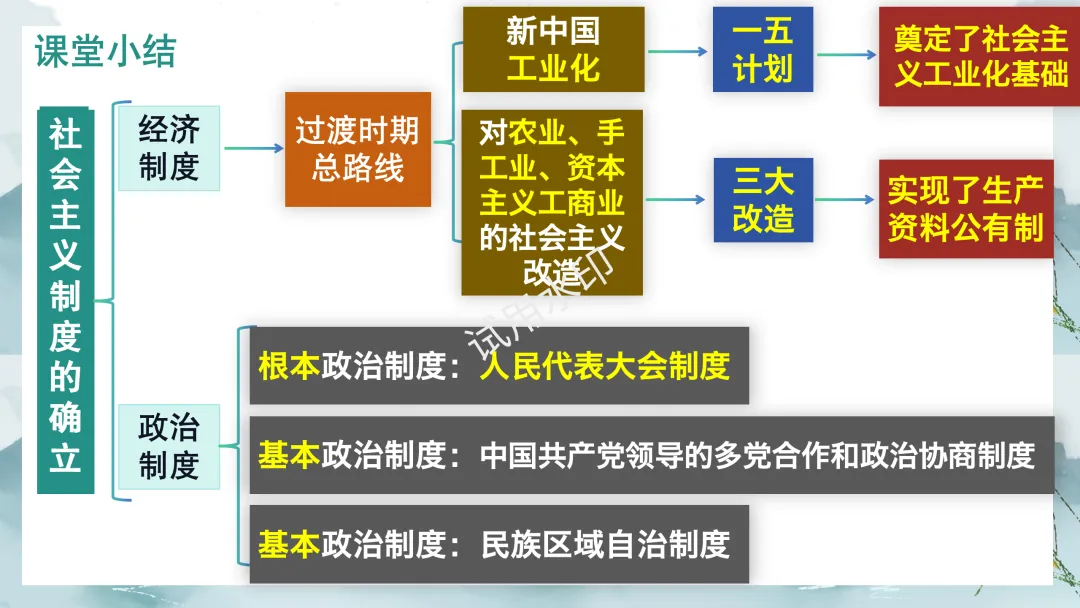 课堂小结

社会主义制度的确立

经济制度

过渡时期总路线

新中国工业化

一五计划

奠定了社会主义工业化基础

对农业、手工业、资本主义工商业的社会主义改造

三大改造

实现了生产资料公有制

试用水印

政治制度

根本政治制度：人民代表大会制度

基本政治制度：中国共产党领导的多党合作和政治协商制度

基本政治制度：民族区域自治制度